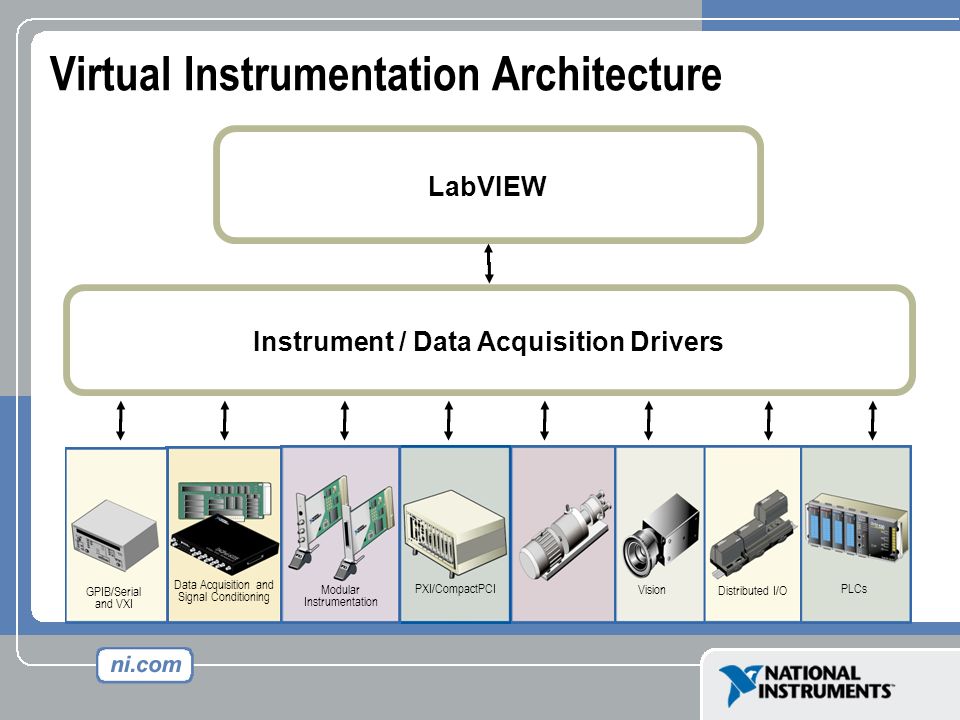 Virtual Instrumentation Architecture

LabVIEW

Instrument / Data Acquisition Drivers

GPIB/Serial and VXI

Data Acquisition and Signal Conditioning

Modular Instrumentation

PXI/CompactPCI

Vision

Distributed I/O

PLCs

ni.com

NATIONAL INSTRUMENTS